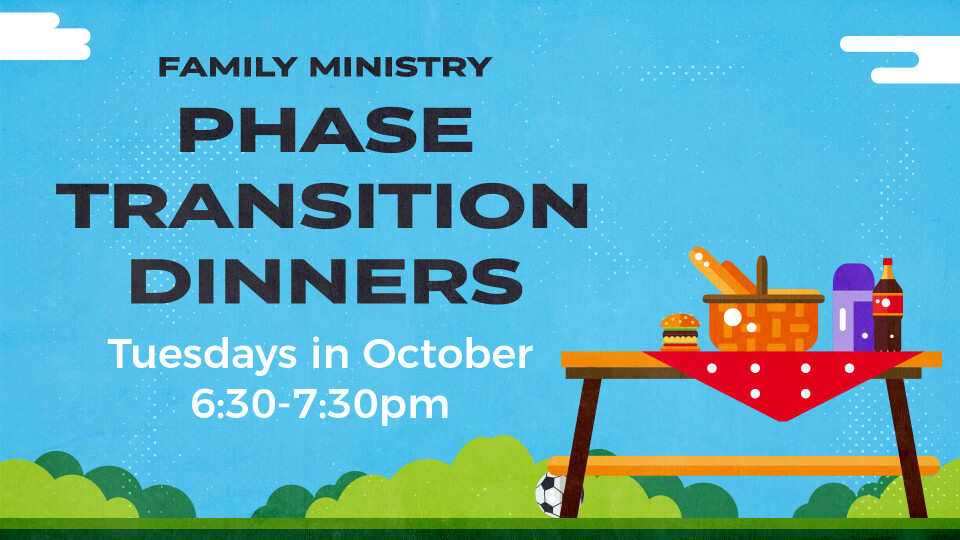 FAMILY MINISTRY
PHASE TRANSITION DINNERS

Tuesdays in October
6:30-7:30pm